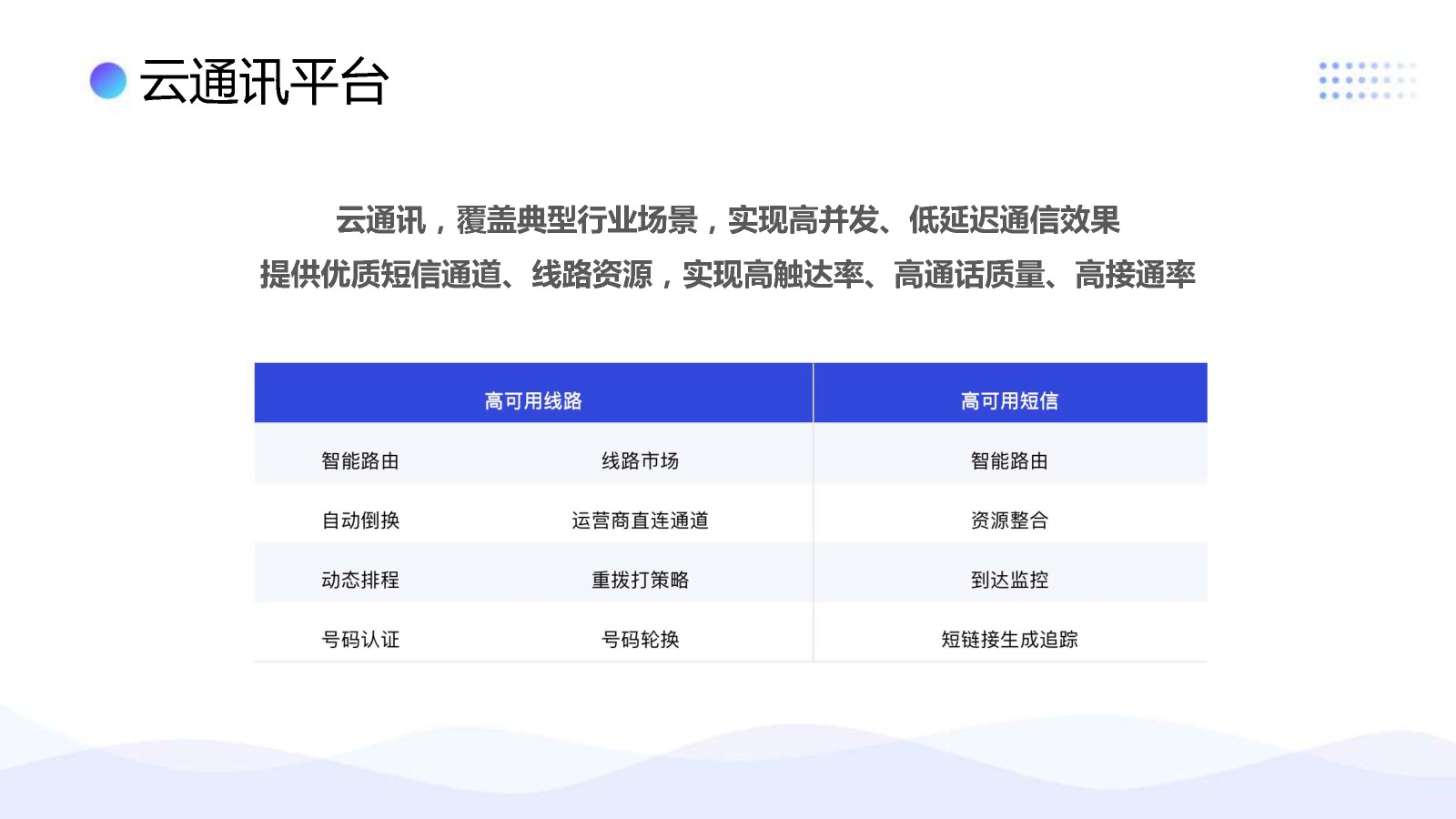 云通讯平台

云通讯，覆盖典型行业场景，实现高并发、低延迟通信效果
提供优质短信通道、线路资源，实现高触达率、高通话质量、高接通率

| 高可用线路 | | 高可用短信 |
|---|---|---|
| 智能路由 | 线路市场 | 智能路由 |
| 自动倒换 | 运营商直连通道 | 资源整合 |
| 动态排程 | 重拨打策略 | 到达监控 |
| 号码认证 | 号码轮换 | 短链接生成追踪 |